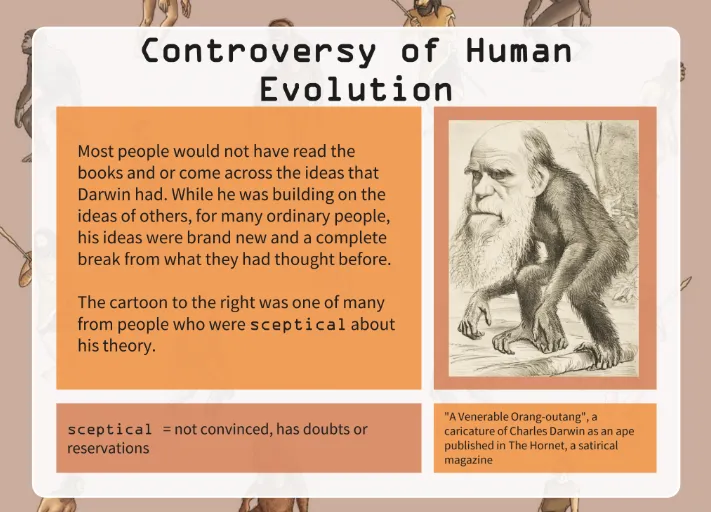 Controversy of Human Evolution

Most people would not have read the books and or come across the ideas that Darwin had. While he was building on the ideas of others, for many ordinary people, his ideas were brand new and a complete break from what they had thought before.

The cartoon to the right was one of many from people who were sceptical about his theory.

sceptical = not convinced, has doubts or reservations

"A Venerable Orang-outang", a caricature of Charles Darwin as an ape published in The Hornet, a satirical magazine